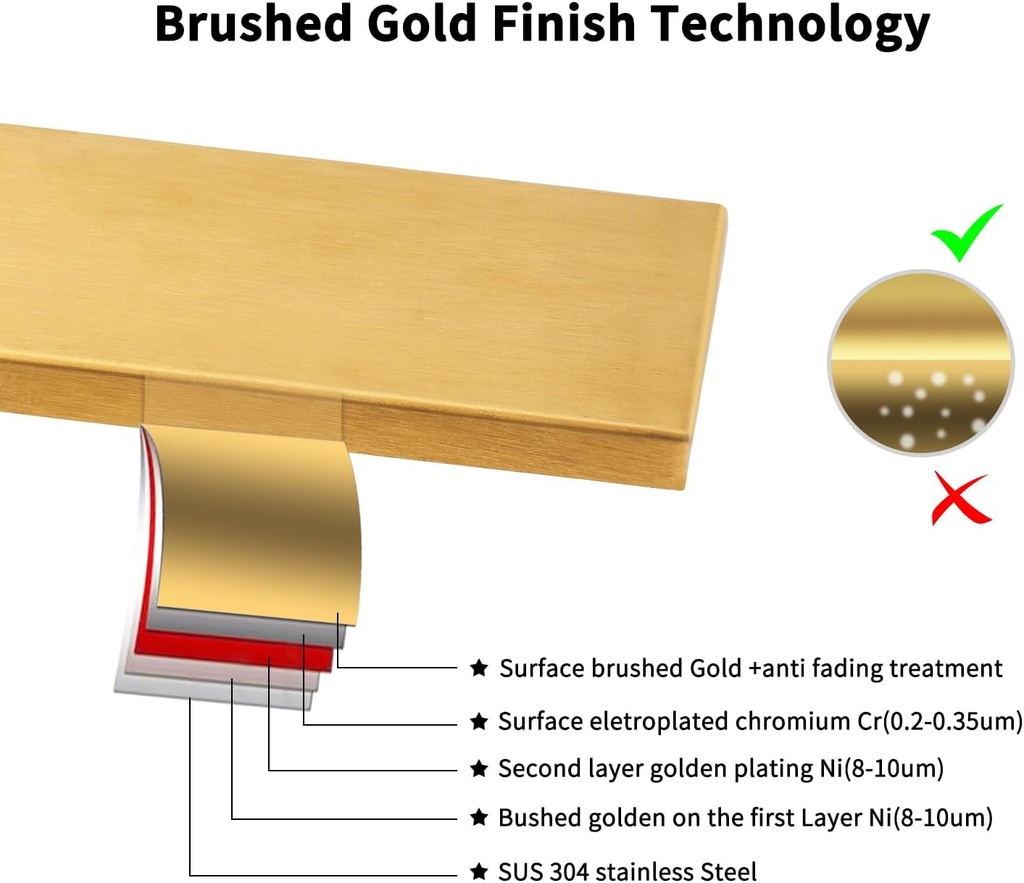 Brushed Gold Finish Technology

★ Surface brushed Gold +anti fading treatment

★ Surface eletroplated chromium Cr(0.2-0.35um)

★ Second layer golden plating Ni(8-10um)

★ Bushed golden on the first Layer Ni(8-10um)

★ SUS 304 stainless Steel